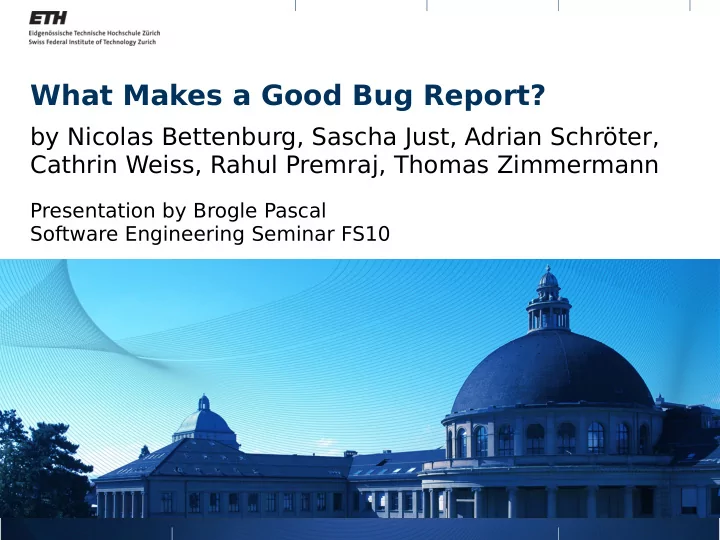 ETH
Eidgenössische Technische Hochschule Zürich
Swiss Federal Institute of Technology Zurich

What Makes a Good Bug Report?

by Nicolas Bettenburg, Sascha Just, Adrian Schröter, Cathrin Weiss, Rahul Premraj, Thomas Zimmermann

Presentation by Brogle Pascal
Software Engineering Seminar FS10